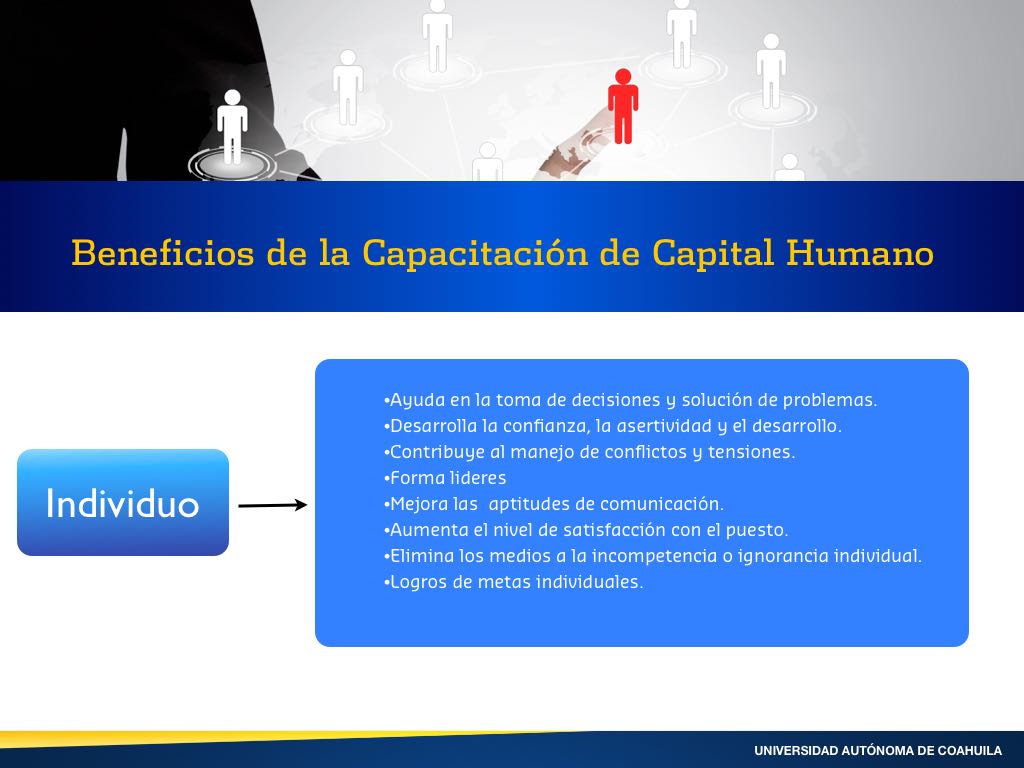 Beneficios de la Capacitación de Capital Humano

Individuo

•Ayuda en la toma de decisiones y solución de problemas.
•Desarrolla la confianza, la asertividad y el desarrollo.
•Contribuye al manejo de conflictos y tensiones.
•Forma lideres
•Mejora las aptitudes de comunicación.
•Aumenta el nivel de satisfacción con el puesto.
•Elimina los medios a la incompetencia o ignorancia individual.
•Logros de metas individuales.

UNIVERSIDAD AUTÓNOMA DE COAHUILA